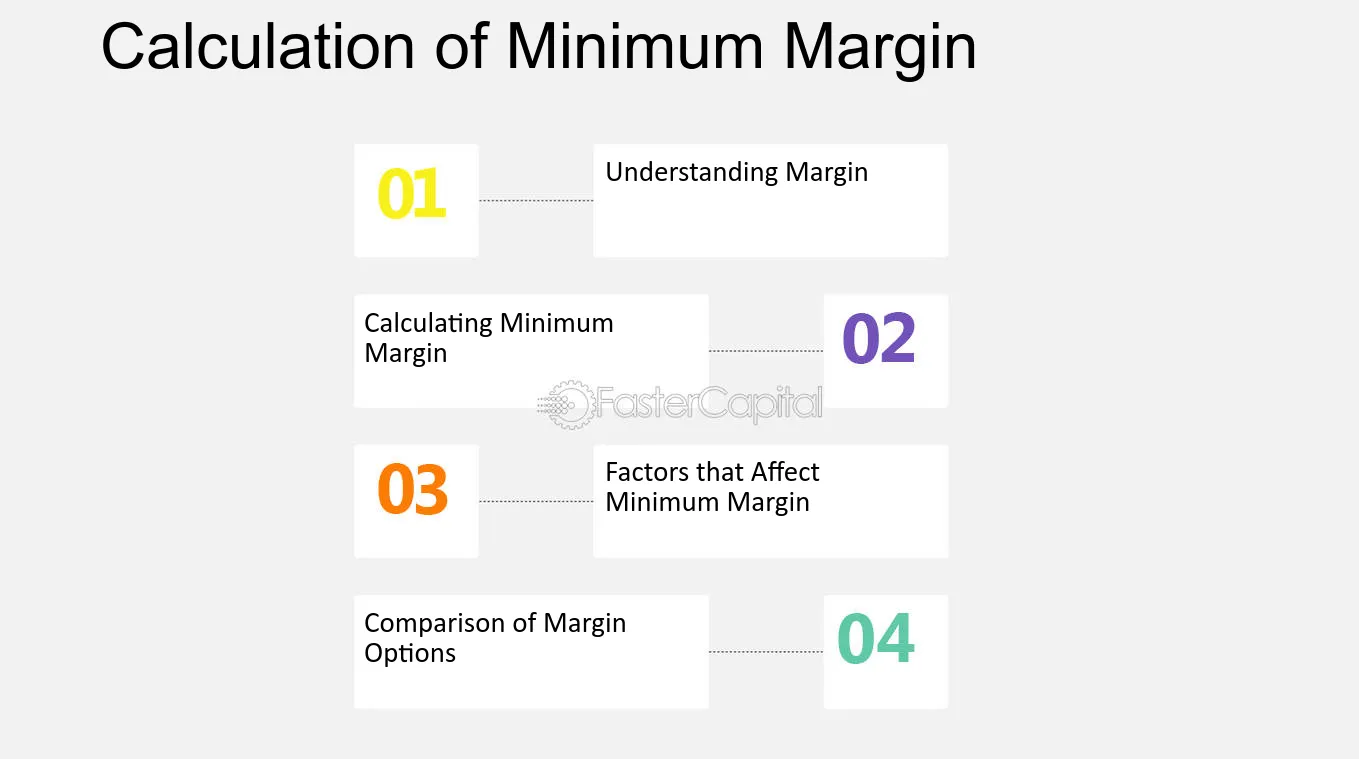 Calculation of Minimum Margin

01

Understanding Margin

Calculating Minimum Margin

02

FasterCapital

03

Factors that Affect Minimum Margin

Comparison of Margin Options

04